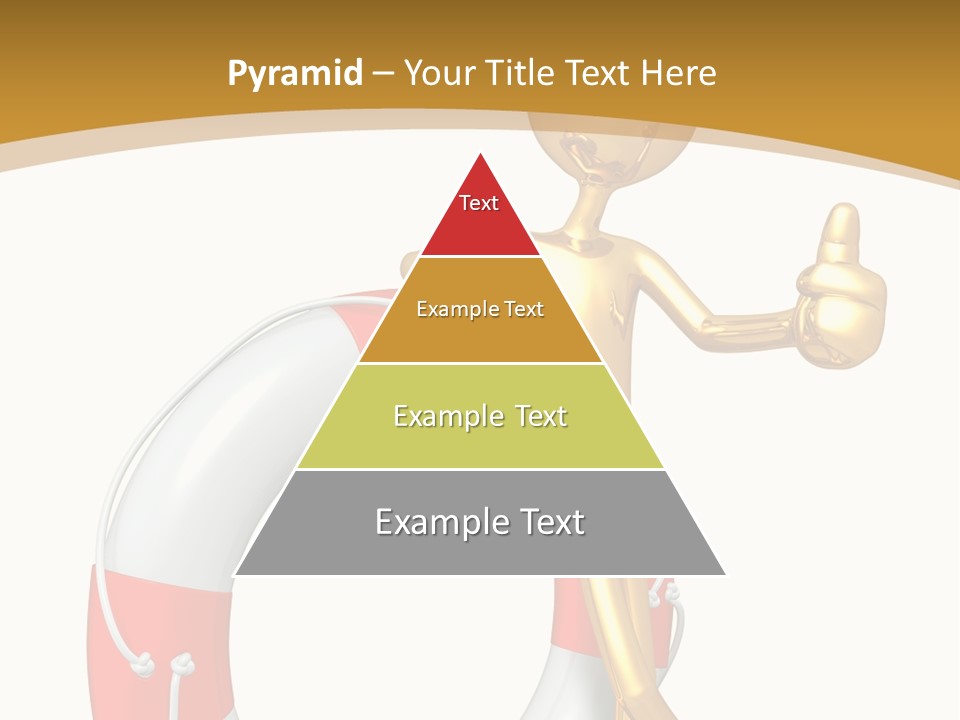 Pyramid – Your Title Text Here

Text

Example Text

Example Text

Example Text